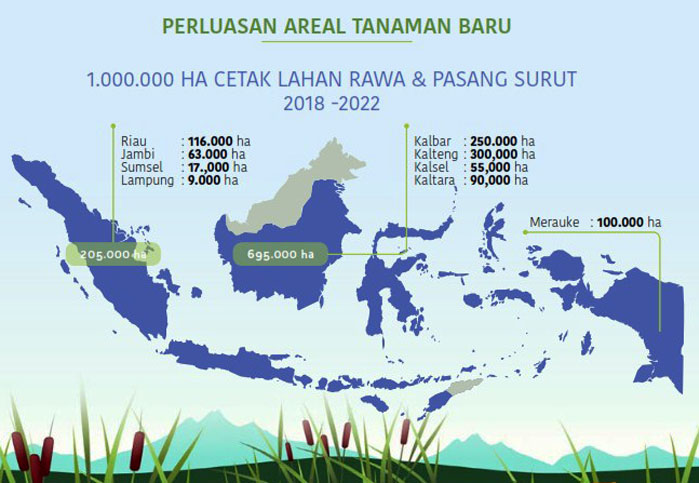 PERLUASAN AREAL TANAMAN BARU

1.000.000 HA CETAK LAHAN RAWA & PASANG SURUT
2018 -2022

Riau : 116.000 ha
Jambi : 63.000 ha
Sumsel : 17.,000 ha
Lampung : 9.000 ha

205.000 ha

Kalbar : 250.000 ha
Kalteng : 300,000 ha
Kalsel : 55,000 ha
Kaltara : 90,000 ha

695.000 ha

Merauke : 100.000 ha